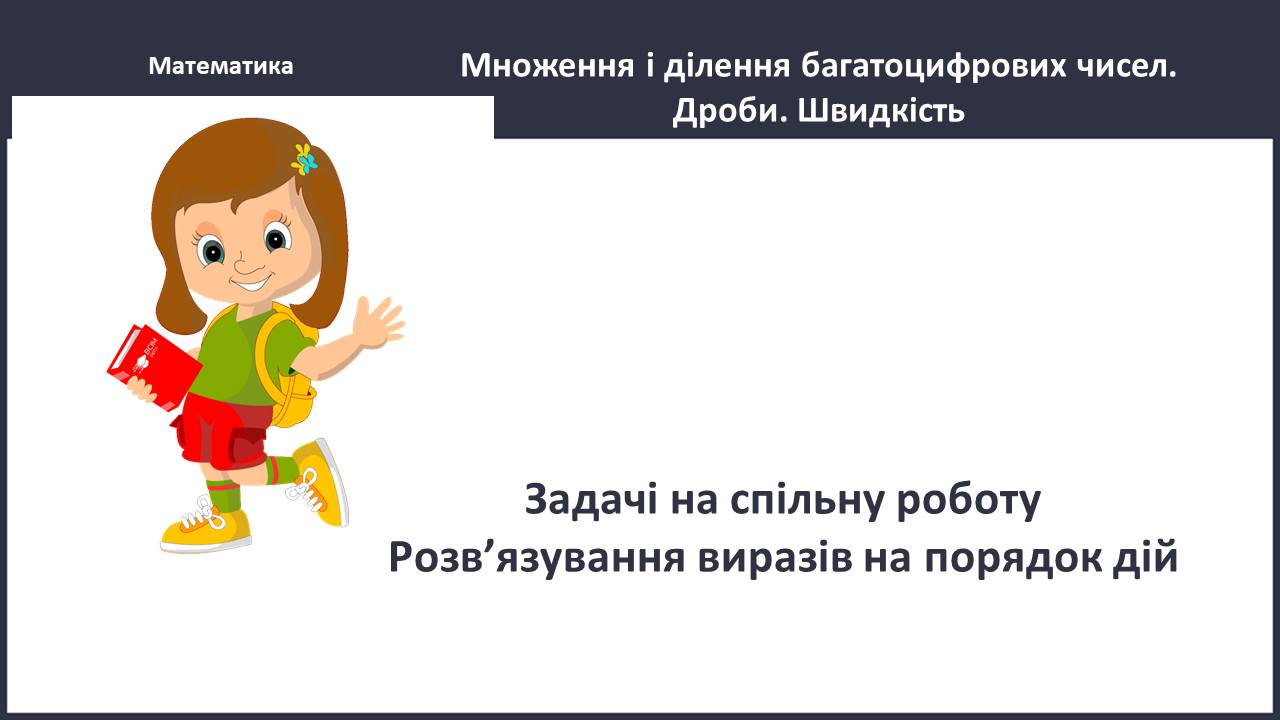 Математика

Множення і ділення багатоцифрових чисел.
Дроби. Швидкість

Задачі на спільну роботу
Розв’язування виразів на порядок дій